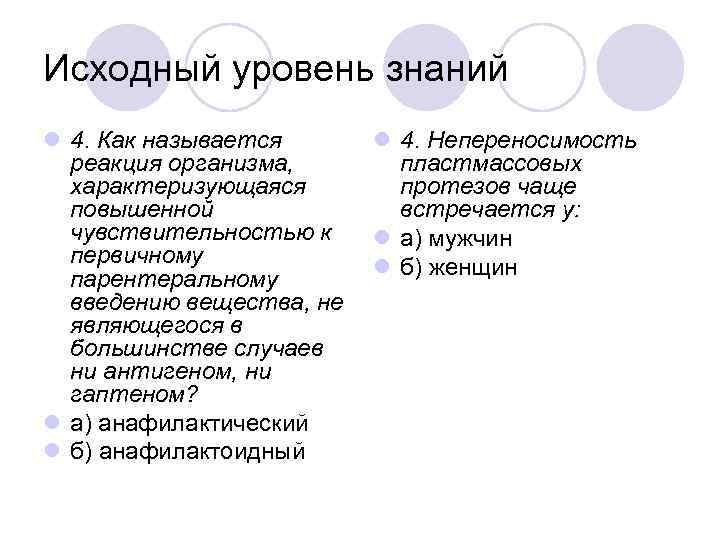 Исходный уровень знаний

4. Как называется реакция организма, характеризующаяся повышенной чувствительностью к первичному парентеральному введению вещества, не являющегося в большинстве случаев ни антигеном, ни гаптеном?

а) анафилактический

б) анафилактоидный

4. Непереносимость пластмассовых протезов чаще встречается у:

а) мужчин

б) женщин